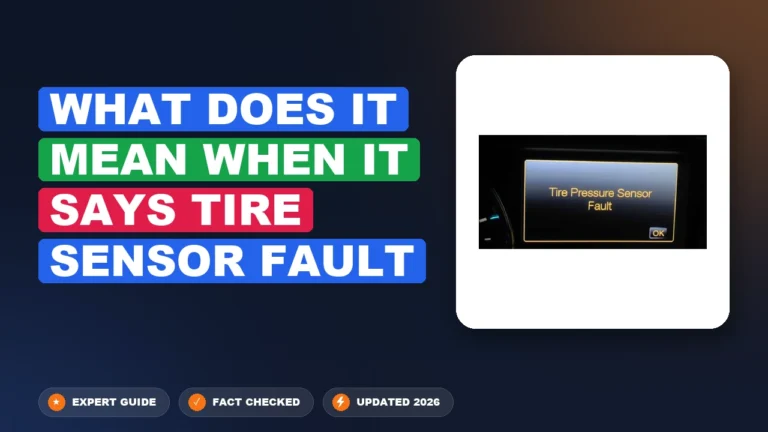 WHAT DOES IT MEAN WHEN IT SAYS TIRE SENSOR FAULT

Tire Pressure Sensor Fault

OK

EXPERT GUIDE

FACT CHECKED

UPDATED 2026